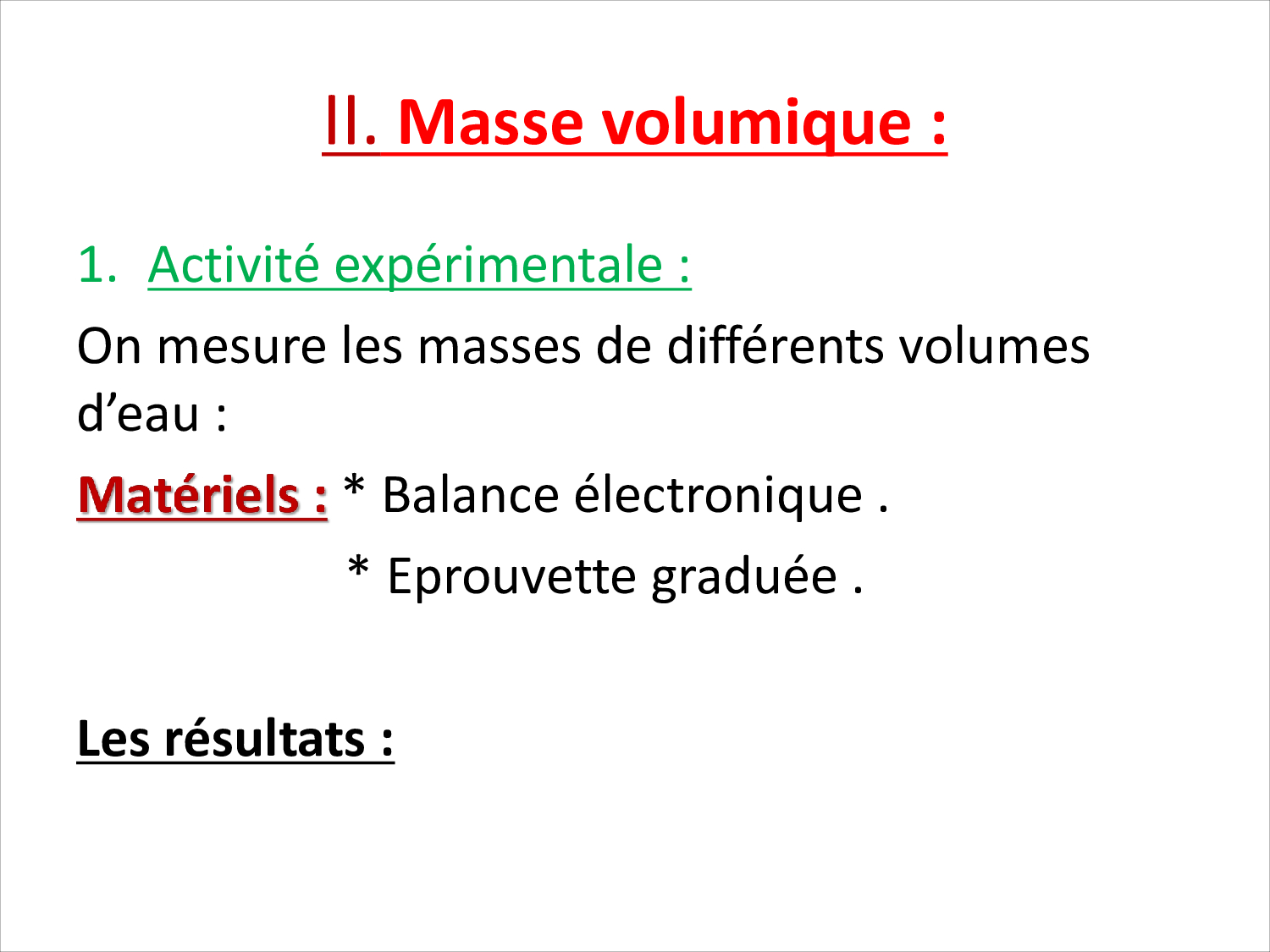 II. Masse volumique :

1. Activité expérimentale :

On mesure les masses de différents volumes d’eau :

Matériels : * Balance électronique .
* Eprouvette graduée .

Les résultats :